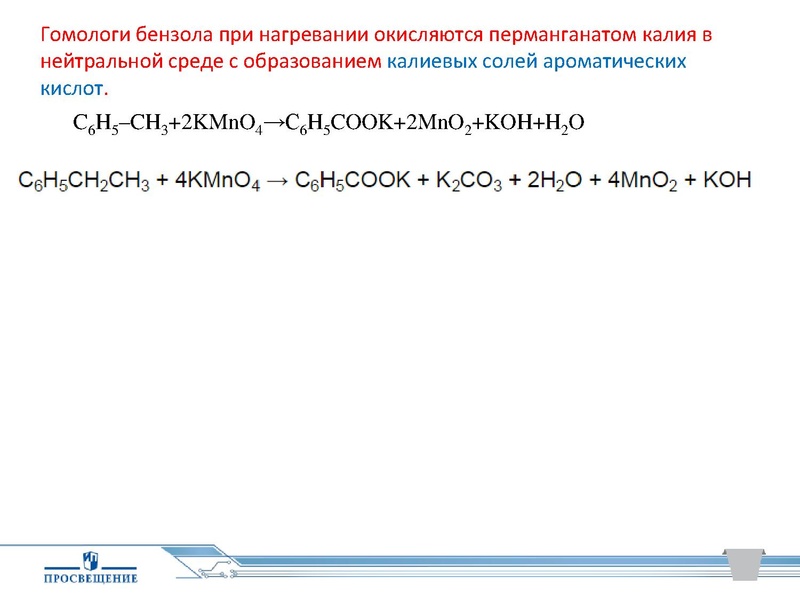 Гомологи бензола при нагревании окисляются перманганатом калия в нейтральной среде с образованием калиевых солей ароматических кислот.

$C_6H_5–CH_3+2KMnO_4 \rightarrow C_6H_5COOK+2MnO_2+KOH+H_2O$

$C_6H_5CH_2CH_3 + 4KMnO_4 \rightarrow C_6H_5COOK + K_2CO_3 + 2H_2O + 4MnO_2 + KOH$

ПРОСВЕЩЕНИЕ